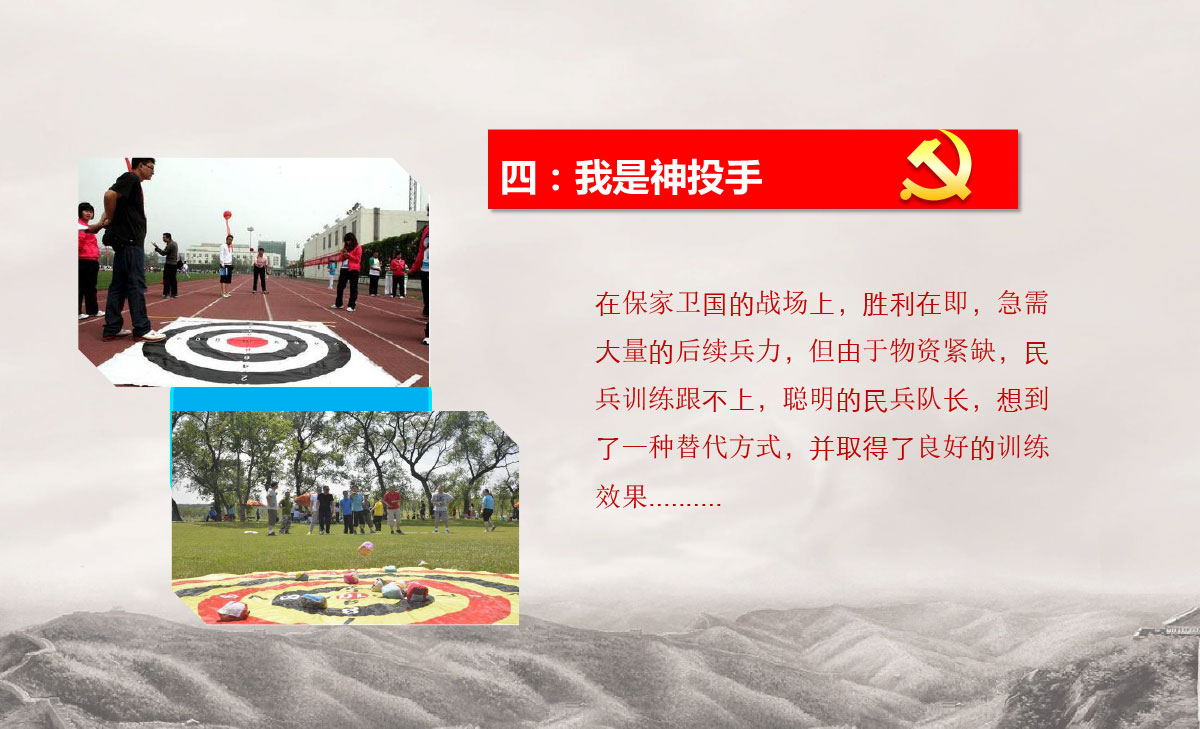 四：我是神投手

在保家卫国的战场上，胜利在即，急需大量的后续兵力，但由于物资紧缺，民兵训练跟不上，聪明的民兵队长，想到了一种替代方式，并取得了良好的训练效果..........